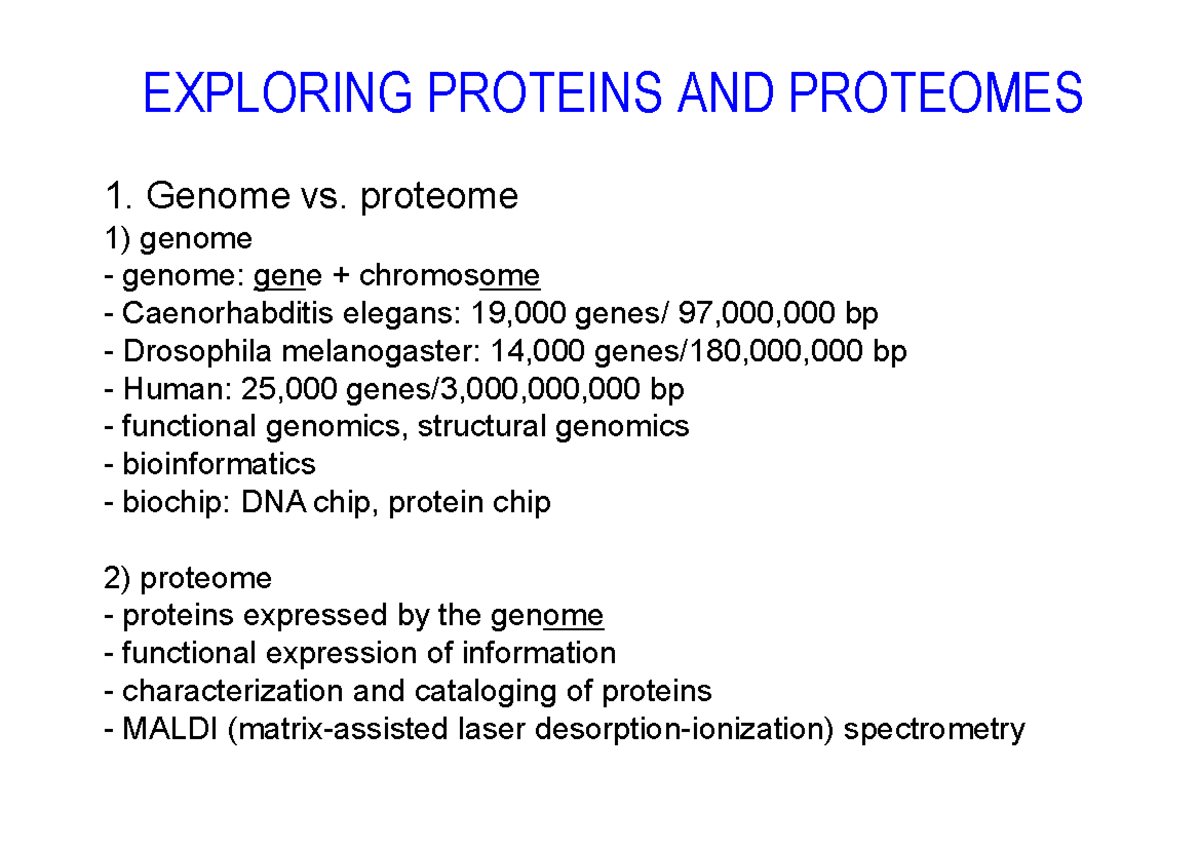 EXPLORING PROTEINS AND PROTEOMES

1. Genome vs. proteome
1) genome
- genome: gene + chromosome
- Caenorhabditis elegans: 19,000 genes/ 97,000,000 bp
- Drosophila melanogaster: 14,000 genes/180,000,000 bp
- Human: 25,000 genes/3,000,000,000 bp
- functional genomics, structural genomics
- bioinformatics
- biochip: DNA chip, protein chip

2) proteome
- proteins expressed by the genome
- functional expression of information
- characterization and cataloging of proteins
- MALDI (matrix-assisted laser desorption-ionization) spectrometry